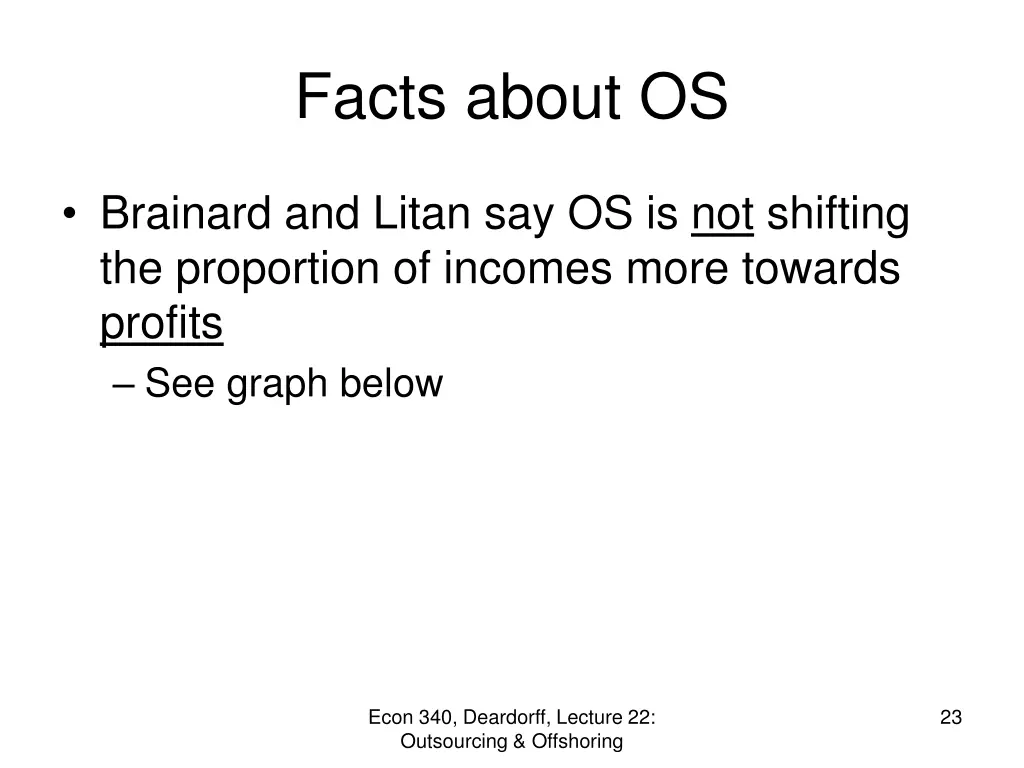 Facts about OS

• Brainard and Litan say OS is not shifting the proportion of incomes more towards profits

– See graph below

Econ 340, Deardorff, Lecture 22: Outsourcing & Offshoring

23